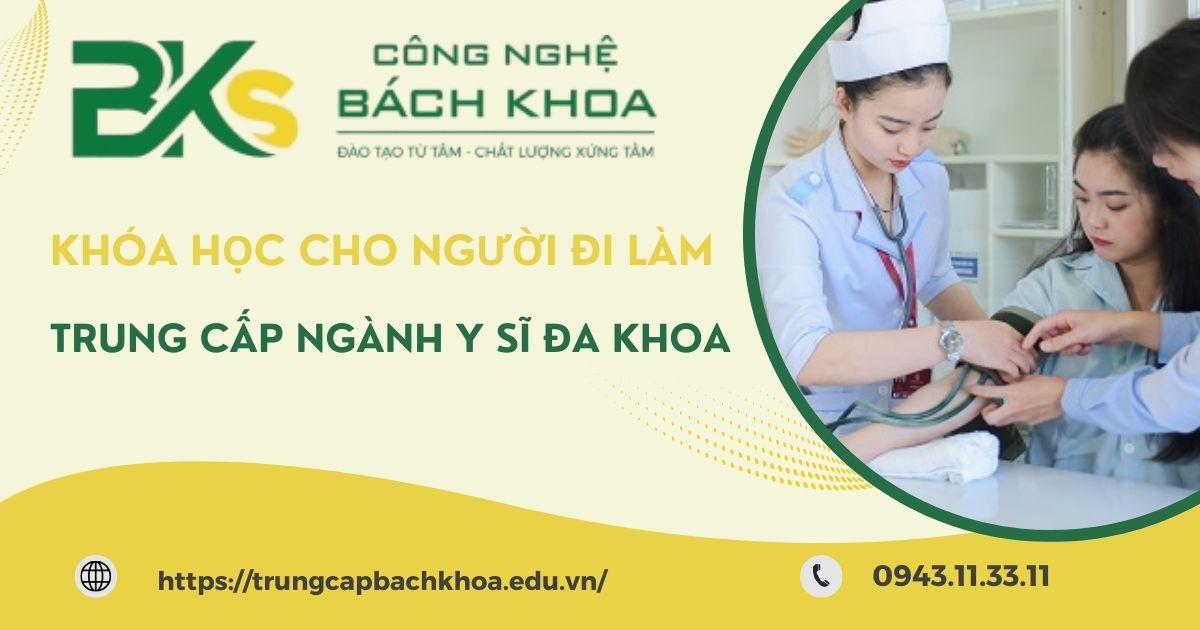 BKS

CÔNG NGHỆ
BÁCH KHOA
ĐÀO TẠO TỪ TÂM - CHẤT LƯỢNG XỨNG TẦM

KHÓA HỌC CHO NGƯỜI ĐI LÀM

TRUNG CẤP NGÀNH Y SĨ ĐA KHOA

https://trungcapbachkhoa.edu.vn/

0943.11.33.11